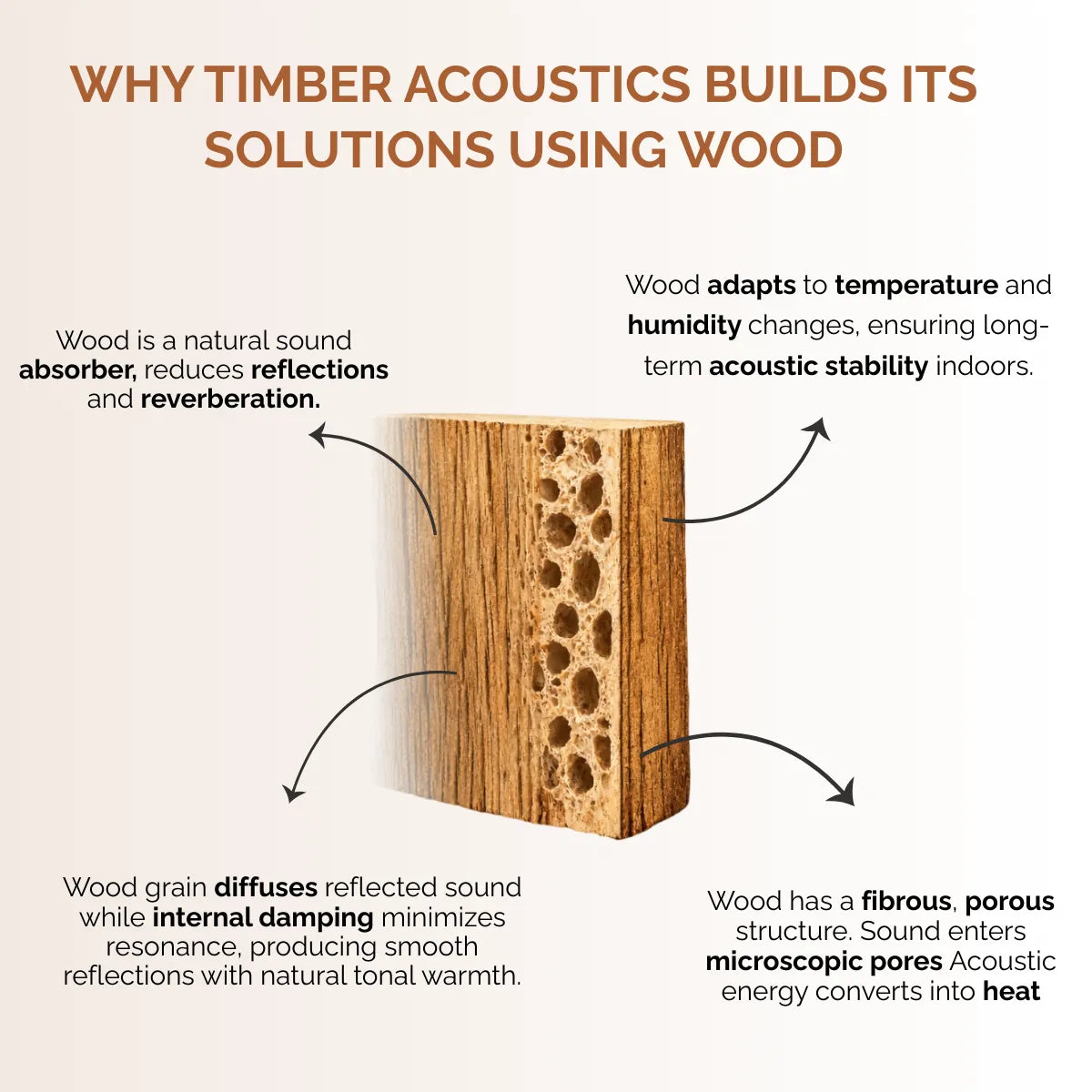 WHY TIMBER ACOUSTICS BUILDS ITS SOLUTIONS USING WOOD

Wood is a natural sound absorber, reduces reflections and reverberation.

Wood adapts to temperature and humidity changes, ensuring long-term acoustic stability indoors.

Wood grain diffuses reflected sound while internal damping minimizes resonance, producing smooth reflections with natural tonal warmth.

Wood has a fibrous, porous structure. Sound enters microscopic pores Acoustic energy converts into heat